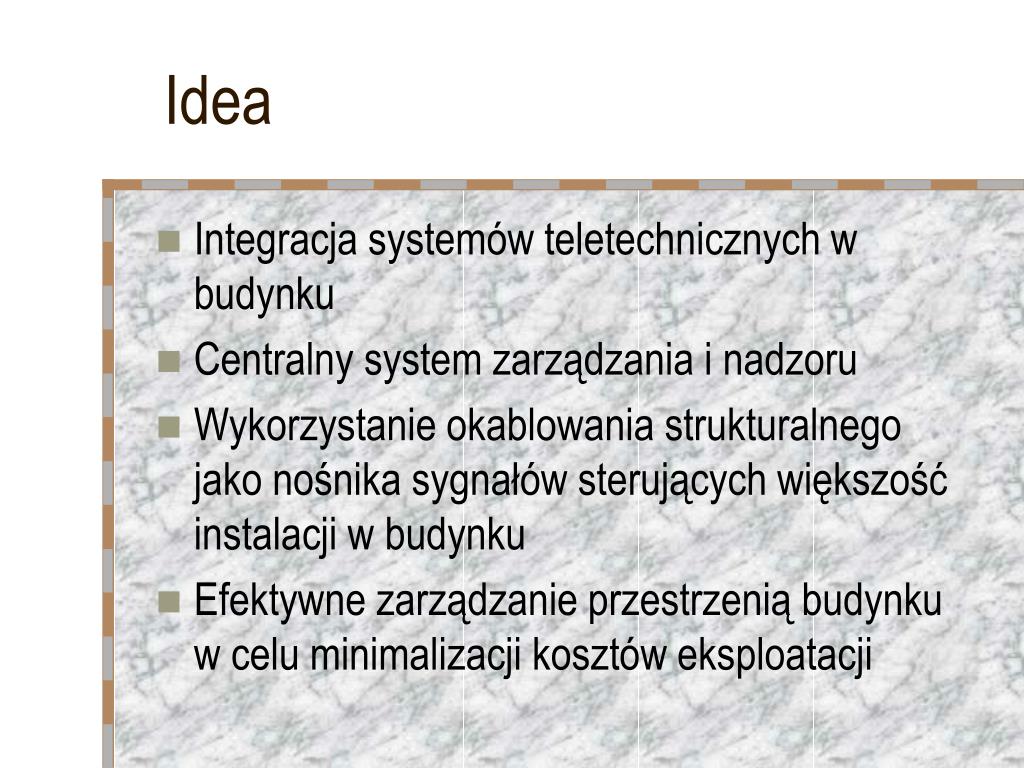 Idea

Integracja systemów teletechnicznych w budynku

Centralny system zarządzania i nadzoru

Wykorzystanie okablowania strukturalnego jako nośnika sygnałów sterujących większość instalacji w budynku

Efektywne zarządzanie przestrzenią budynku w celu minimalizacji kosztów eksploatacji